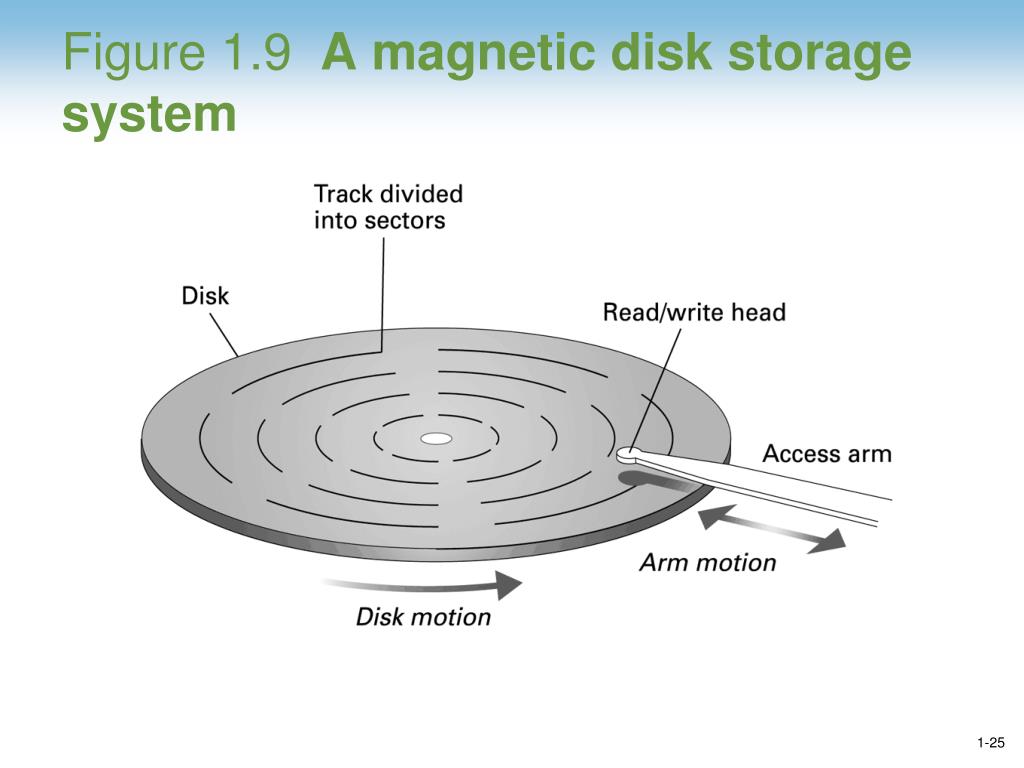 Figure 1.9 A magnetic disk storage system

Track divided into sectors

Disk

Read/write head

Access arm

Arm motion

Disk motion

1-25